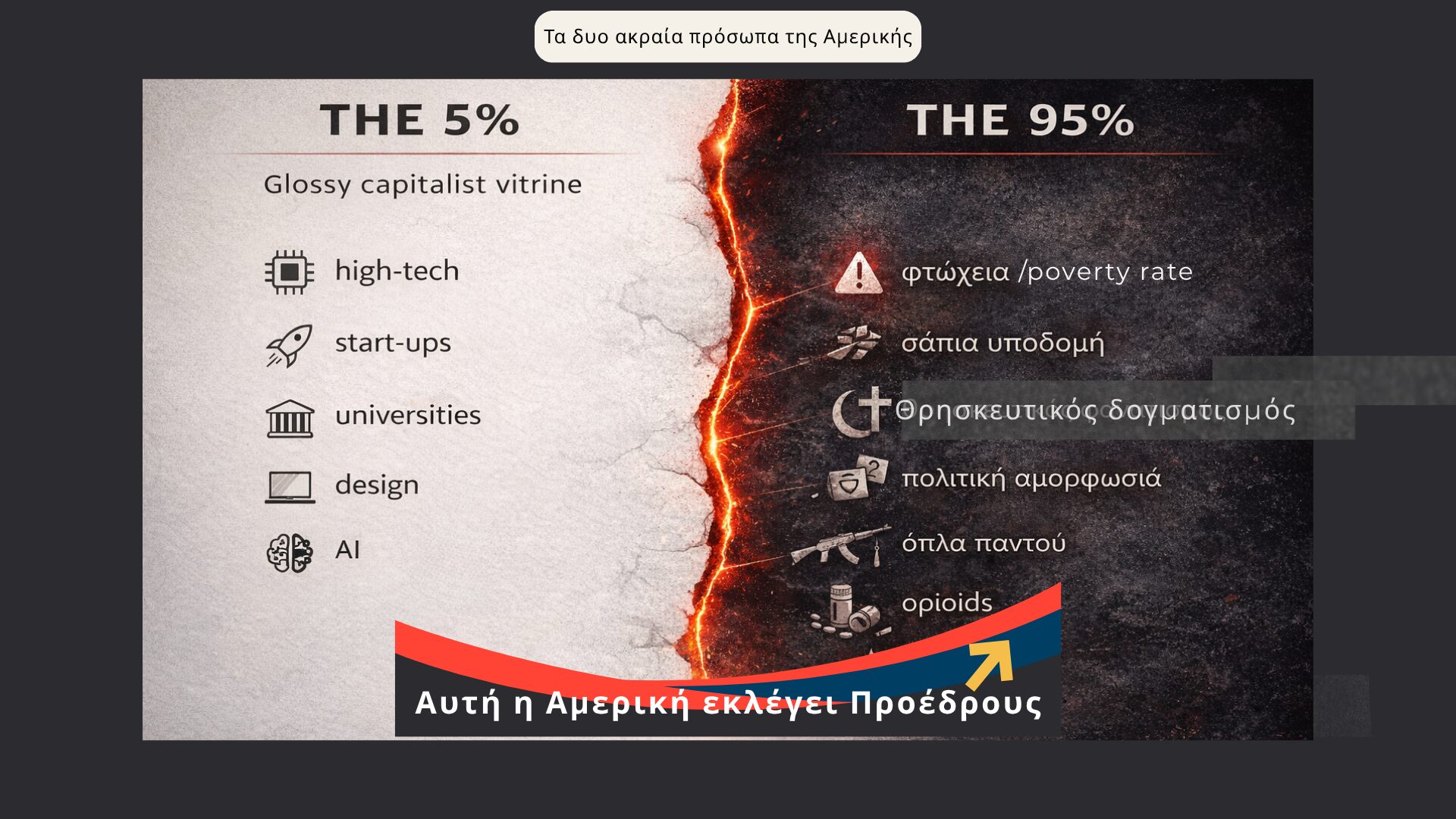 Τα δυο ακραία πρόσωπα της Αμερικής

THE 5%

Glossy capitalist vitrine

high-tech

start-ups

universities

design

AI

THE 95%

φτώχεια /poverty rate

σάπια υποδομή

Θρησκευτικός δογματισμός

πολιτική αμορφωσιά

όπλα παντού

opioids

Αυτή η Αμερική εκλέγει Προέδρους